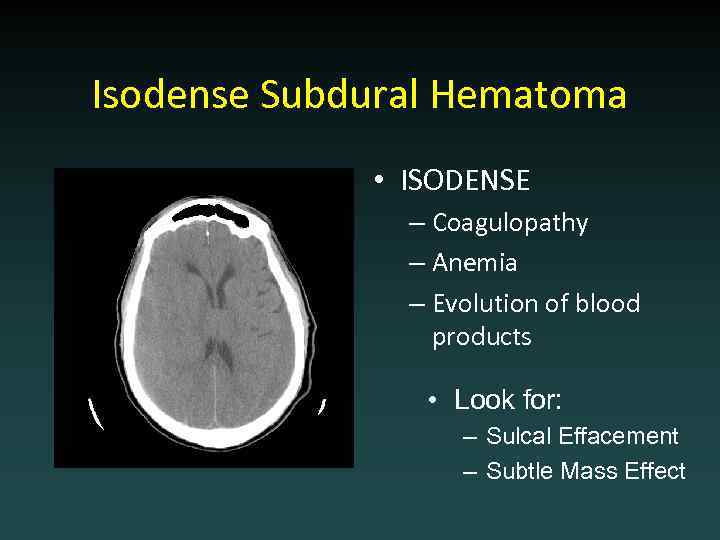 Isodense Subdural Hematoma

• ISODENSE
– Coagulopathy
– Anemia
– Evolution of blood products

• Look for:
– Sulcal Effacement
– Subtle Mass Effect